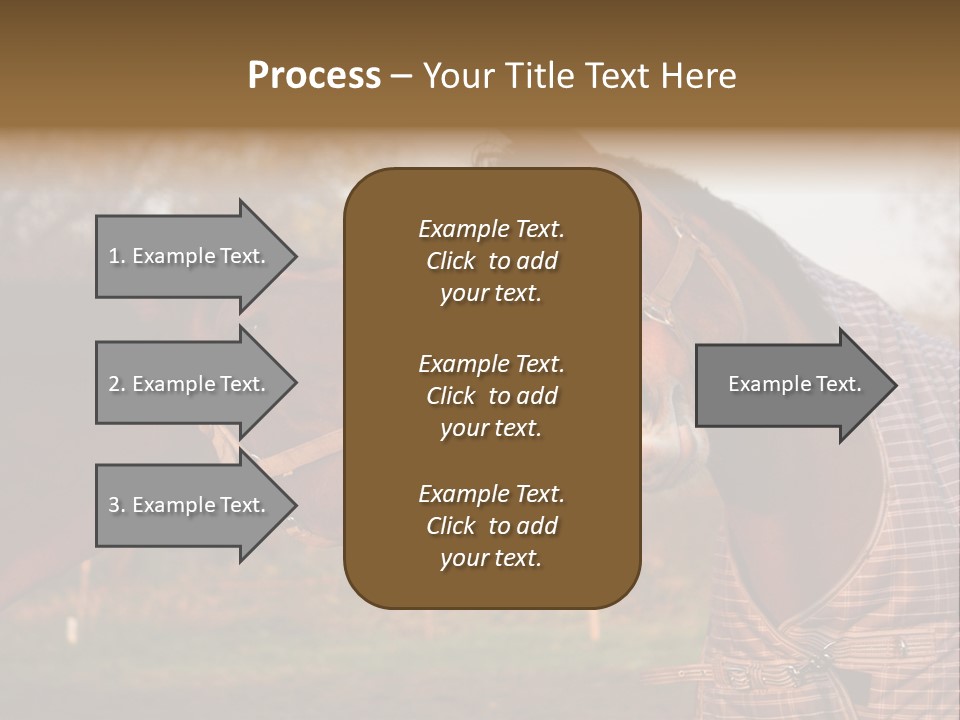 Process – Your Title Text Here

1. Example Text.

2. Example Text.

3. Example Text.

Example Text. Click to add your text.

Example Text. Click to add your text.

Example Text. Click to add your text.

Example Text.